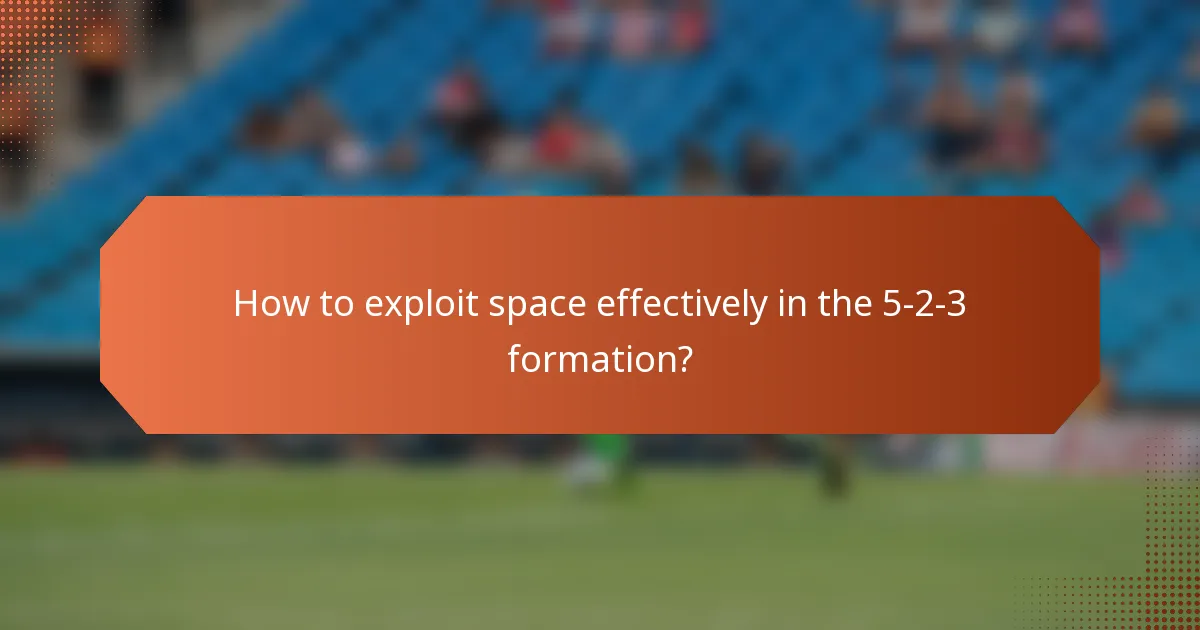 How to exploit space effectively in the 5-2-3 formation?